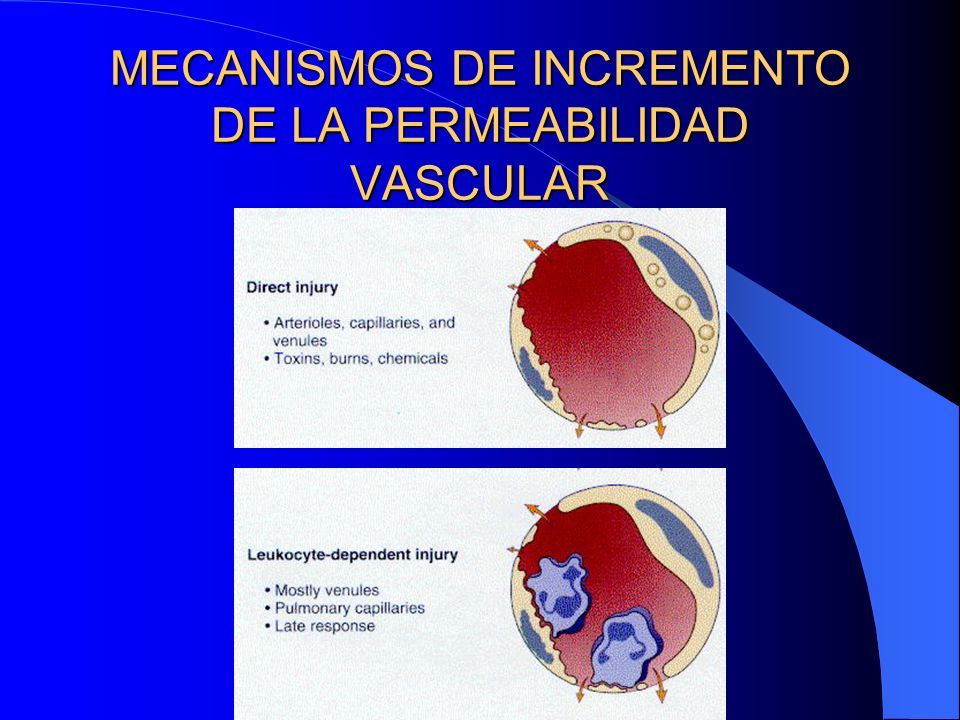 MECANISMOS DE INCREMENTO DE LA PERMEABILIDAD VASCULAR

Direct injury

• Arterioles, capillaries, and venules
• Toxins, burns, chemicals

Leukocyte-dependent injury

• Mostly venules
• Pulmonary capillaries
• Late response